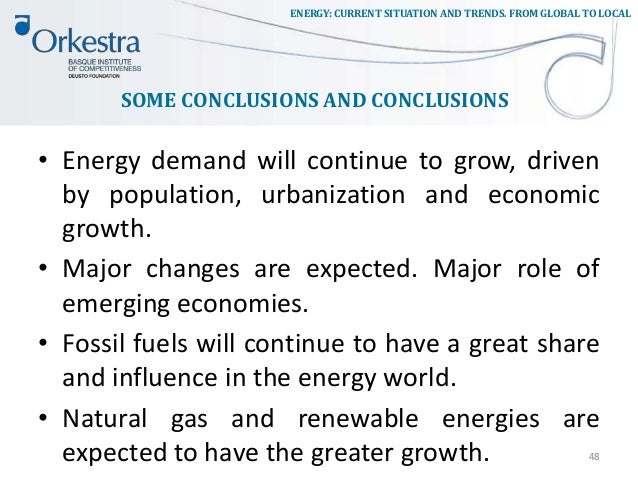 ENERGY: CURRENT SITUATION AND TRENDS. FROM GLOBAL TO LOCAL

Orkestra
BASQUE INSTITUTE OF COMPETITIVENESS
DEUSTO FOUNDATION

SOME CONCLUSIONS AND CONCLUSIONS

• Energy demand will continue to grow, driven by population, urbanization and economic growth.

• Major changes are expected. Major role of emerging economies.

• Fossil fuels will continue to have a great share and influence in the energy world.

• Natural gas and renewable energies are expected to have the greater growth.

48